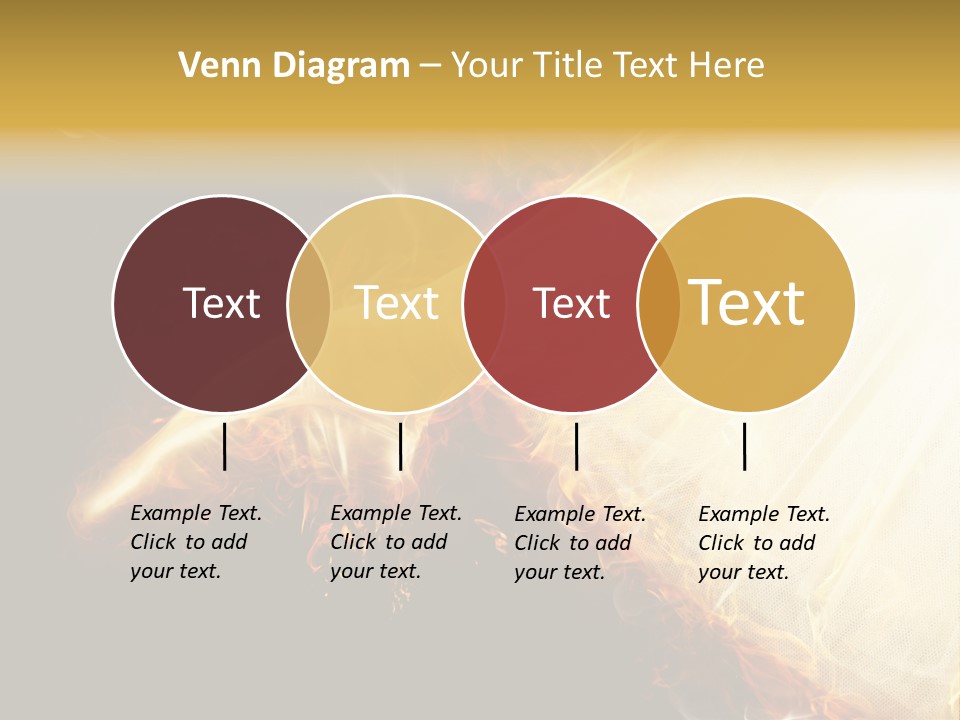 Venn Diagram – Your Title Text Here

Text

Text

Text

Text

Example Text. Click to add your text.

Example Text. Click to add your text.

Example Text. Click to add your text.

Example Text. Click to add your text.